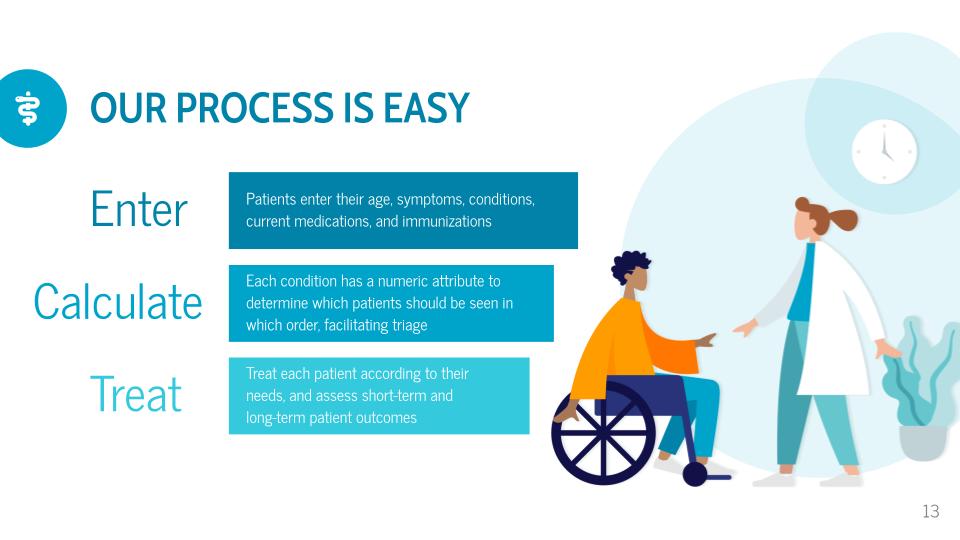 OUR PROCESS IS EASY

Enter

Patients enter their age, symptoms, conditions, current medications, and immunizations

Calculate

Each condition has a numeric attribute to determine which patients should be seen in which order, facilitating triage

Treat

Treat each patient according to their needs, and assess short-term and long-term patient outcomes

13